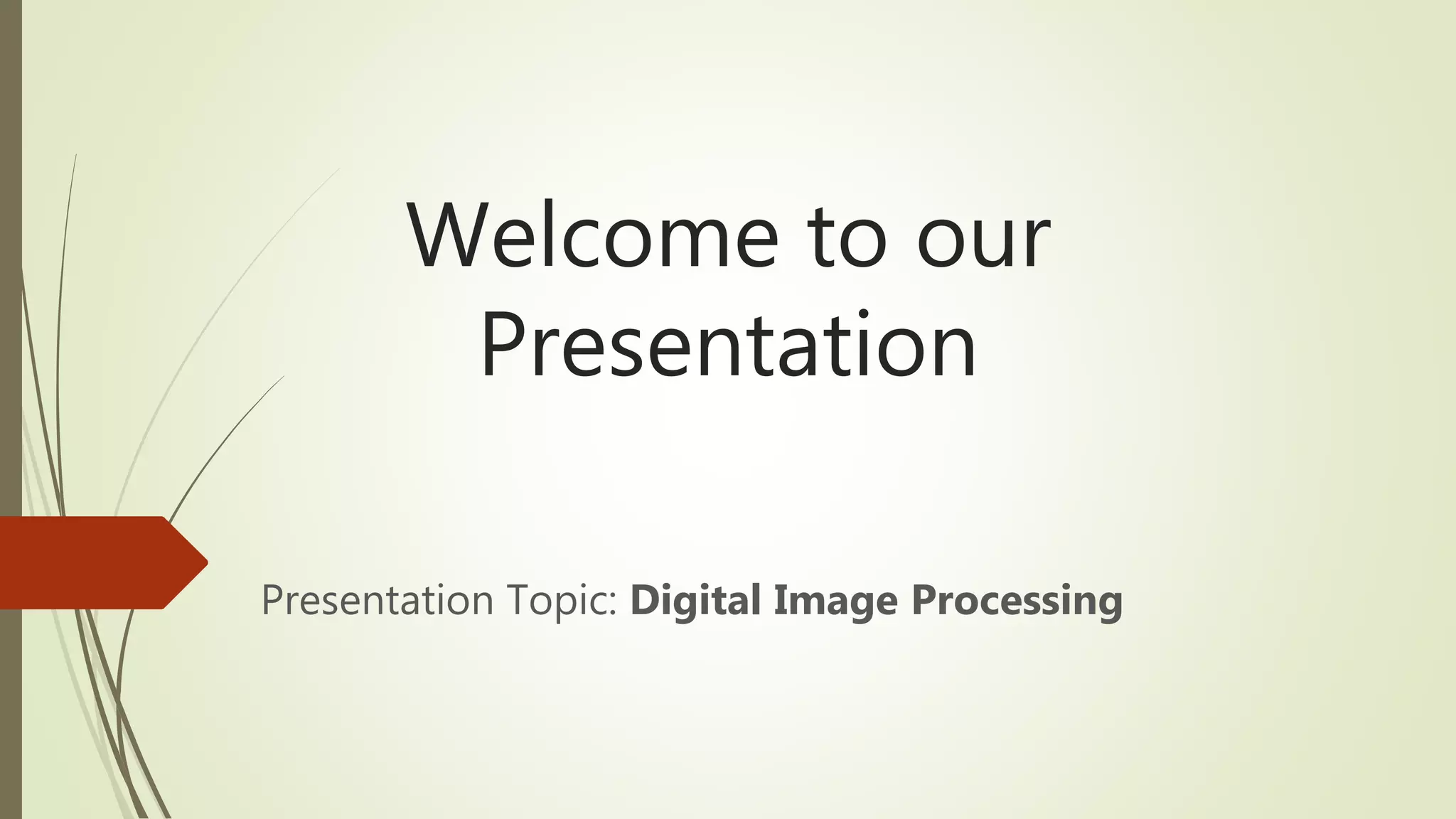 Welcome to our Presentation

Presentation Topic: Digital Image Processing